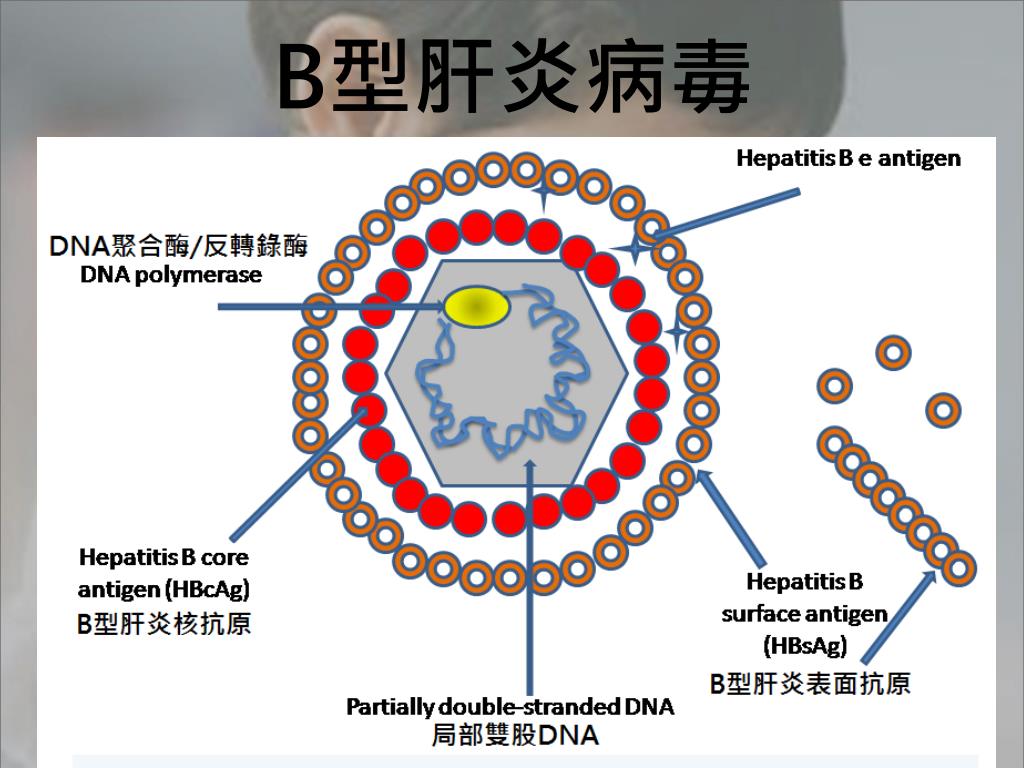 B型肝炎病毒

Hepatitis B e antigen

DNA聚合酶/反轉錄酶
DNA polymerase

Hepatitis B core antigen (HBcAg)
B型肝炎核抗原

Hepatitis B surface antigen (HBsAg)
B型肝炎表面抗原

Partially double-stranded DNA
局部雙股DNA